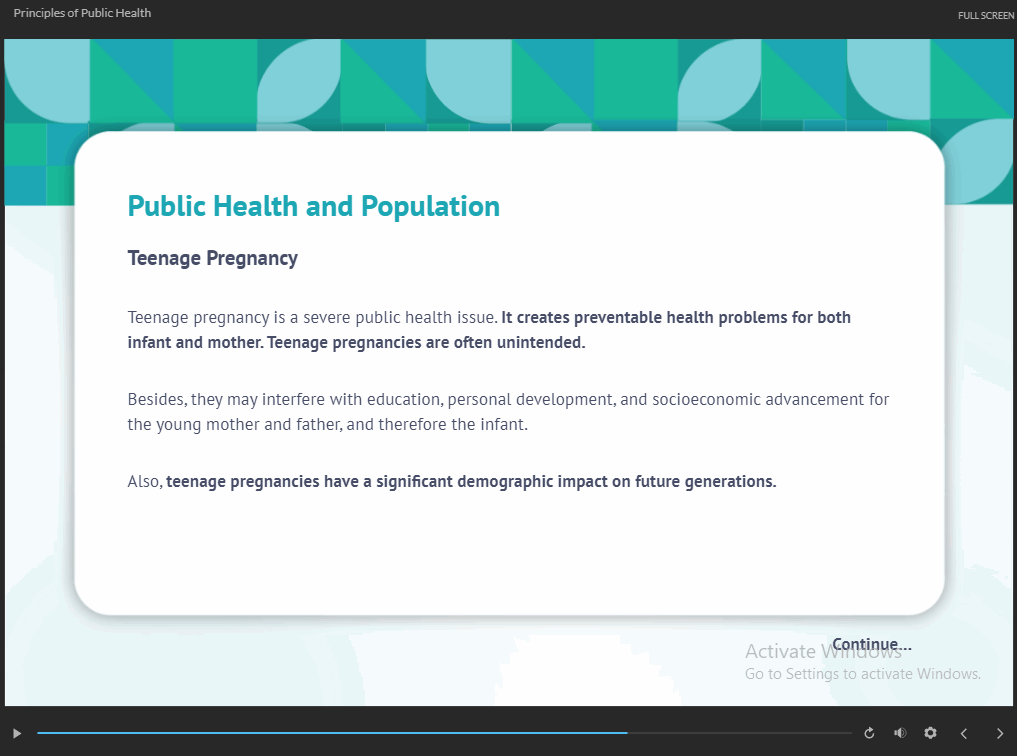 Principles of Public Health

FULL SCREEN

Public Health and Population

Teenage Pregnancy

Teenage pregnancy is a severe public health issue. It creates preventable health problems for both infant and mother. Teenage pregnancies are often unintended.

Besides, they may interfere with education, personal development, and socioeconomic advancement for the young mother and father, and therefore the infant.

Also, teenage pregnancies have a significant demographic impact on future generations.

Continue...

Activate Windows
Go to Settings to activate Windows.